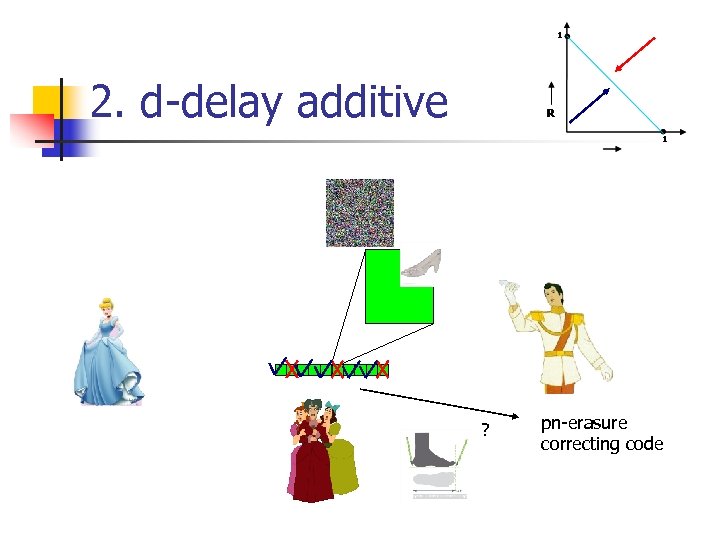 2. d-delay additive

1

R

1

?

pn-erasure correcting code